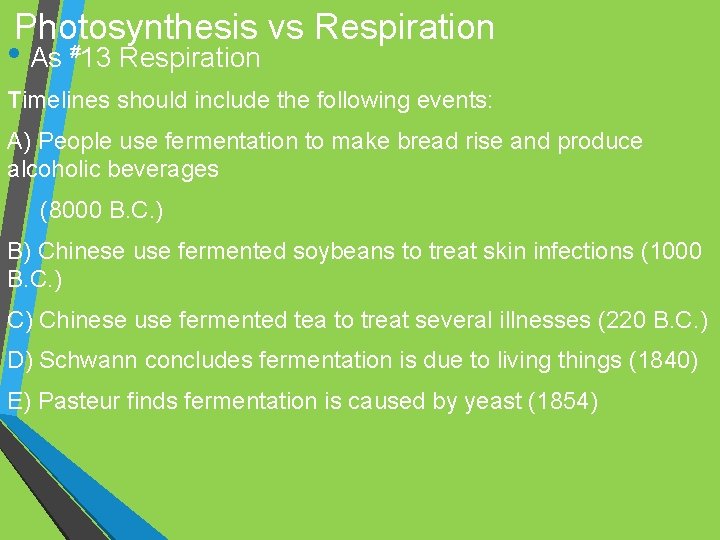 Photosynthesis vs Respiration

• As #13 Respiration

Timelines should include the following events:

A) People use fermentation to make bread rise and produce alcoholic beverages

(8000 B.C.)

B) Chinese use fermented soybeans to treat skin infections (1000 B.C.)

C) Chinese use fermented tea to treat several illnesses (220 B.C.)

D) Schwann concludes fermentation is due to living things (1840)

E) Pasteur finds fermentation is caused by yeast (1854)